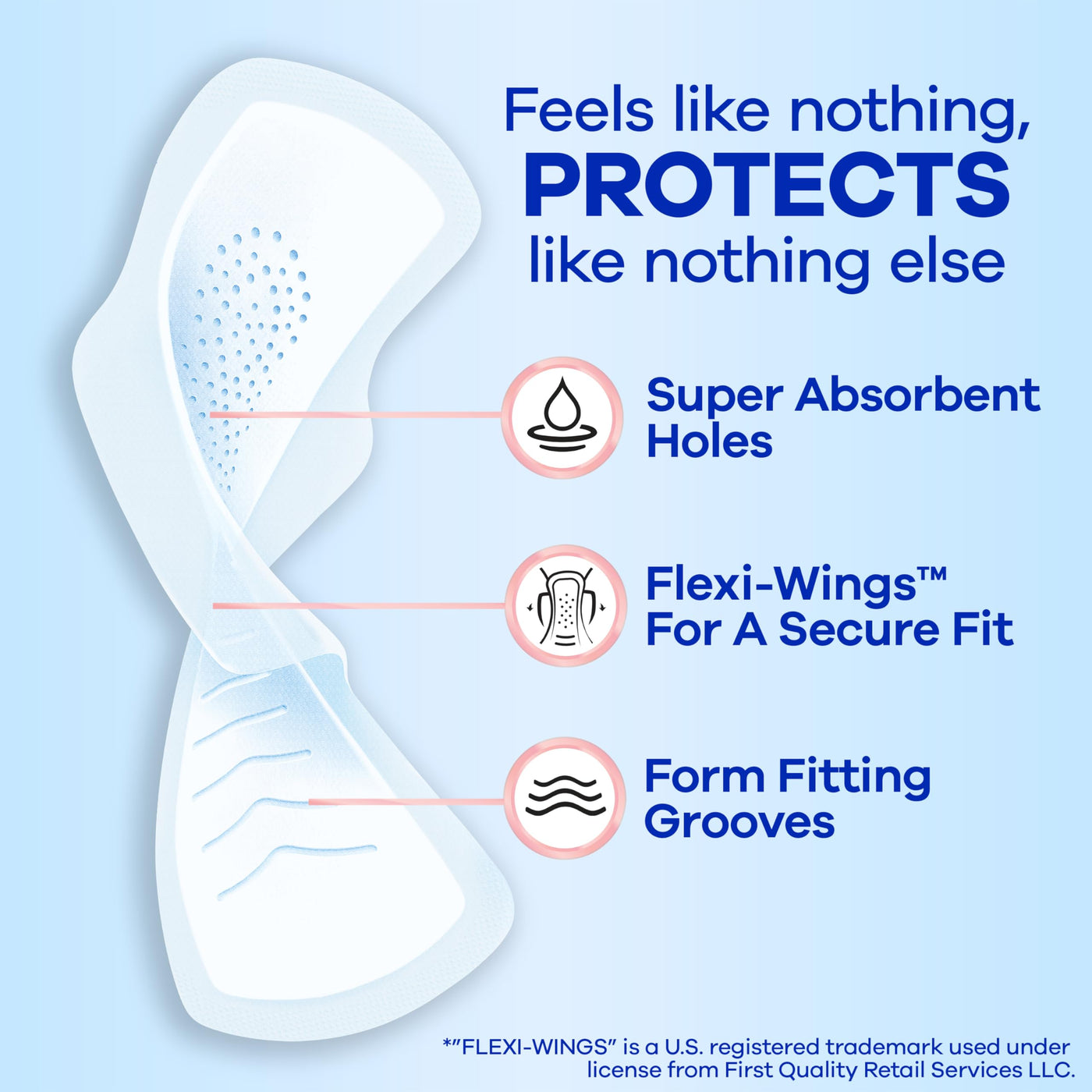 Feels like nothing, PROTECTS like nothing else

Super Absorbent Holes

Flexi-Wings™ For A Secure Fit

Form Fitting Grooves

*"FLEXI-WINGS" is a U.S. registered trademark used under license from First Quality Retail Services LLC.